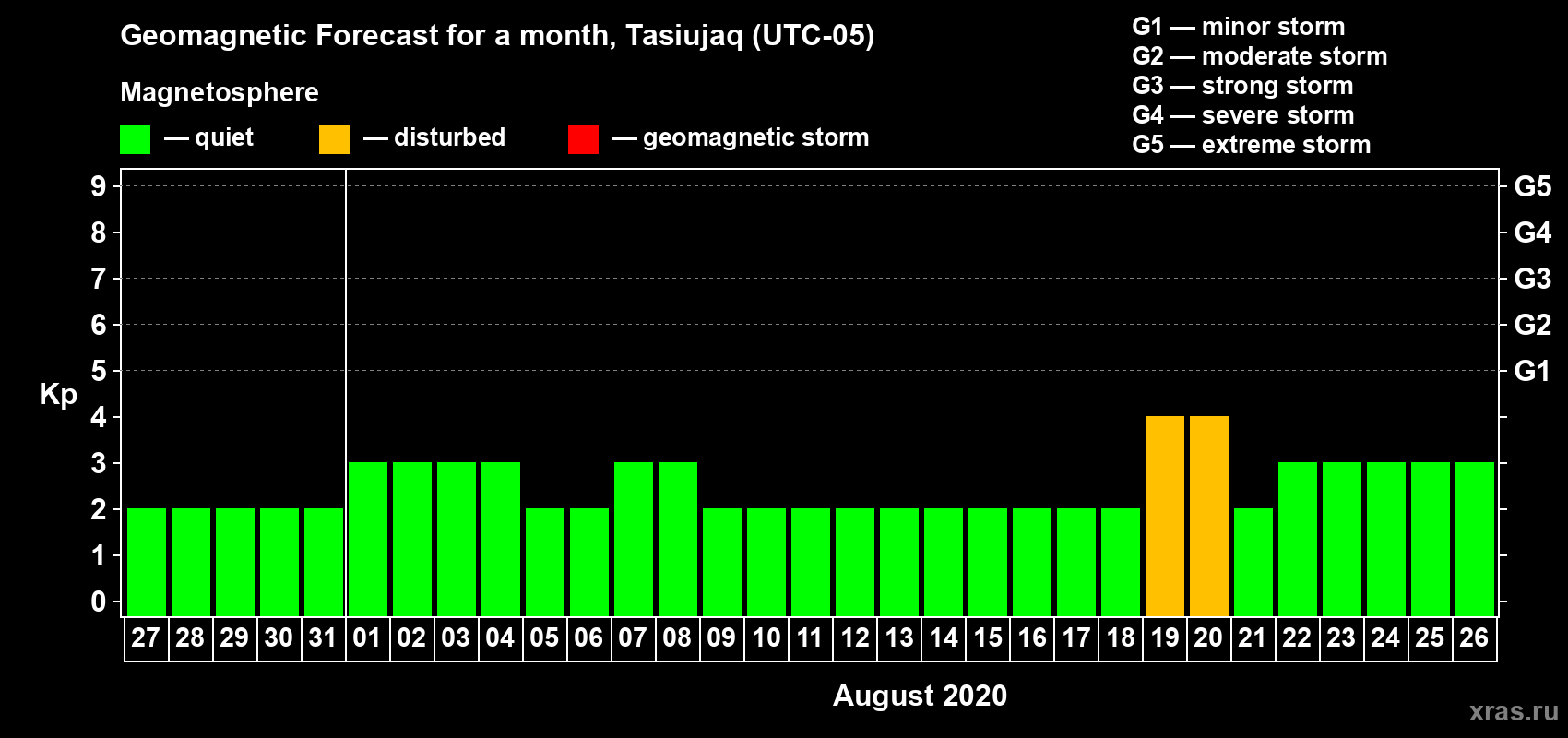 Geomagnetic Forecast for a month, Tasiujaq (UTC-05)

Magnetosphere

— quiet — disturbed — geomagnetic storm

G1 — minor storm
G2 — moderate storm
G3 — strong storm
G4 — severe storm
G5 — extreme storm

Kp

9 8 7 6 5 4 3 2 1 0

G5 G4 G3 G2 G1

27 28 29 30 31 01 02 03 04 05 06 07 08 09 10 11 12 13 14 15 16 17 18 19 20 21 22 23 24 25 26

August 2020

xras.ru